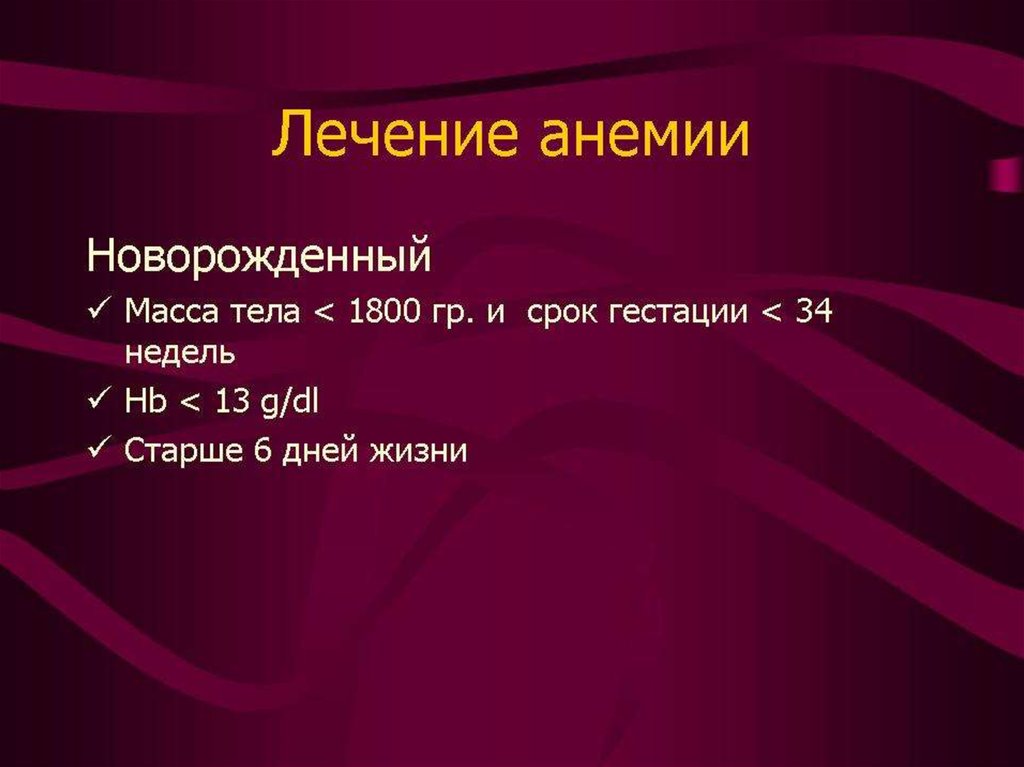 Лечение анемии

Новорожденный

✓ Масса тела < 1800 гр. и срок гестации < 34 недель

✓ Hb < 13 g/dl

✓ Старше 6 дней жизни